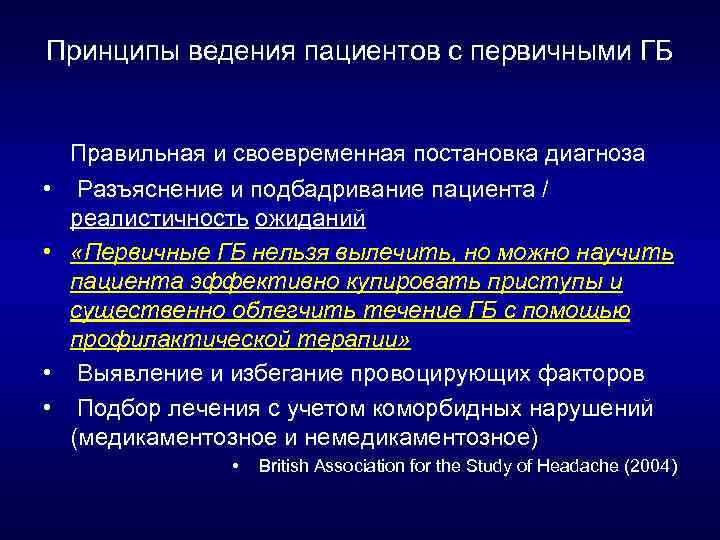 Принципы ведения пациентов с первичными ГБ

Правильная и своевременная постановка диагноза

• Разъяснение и подбадривание пациента / реалистичность ожиданий

• «Первичные ГБ нельзя вылечить, но можно научить пациента эффективно купировать приступы и существенно облегчить течение ГБ с помощью профилактической терапии»

• Выявление и избегание провоцирующих факторов

• Подбор лечения с учетом коморбидных нарушений (медикаментозное и немедикаментозное)

• British Association for the Study of Headache (2004)